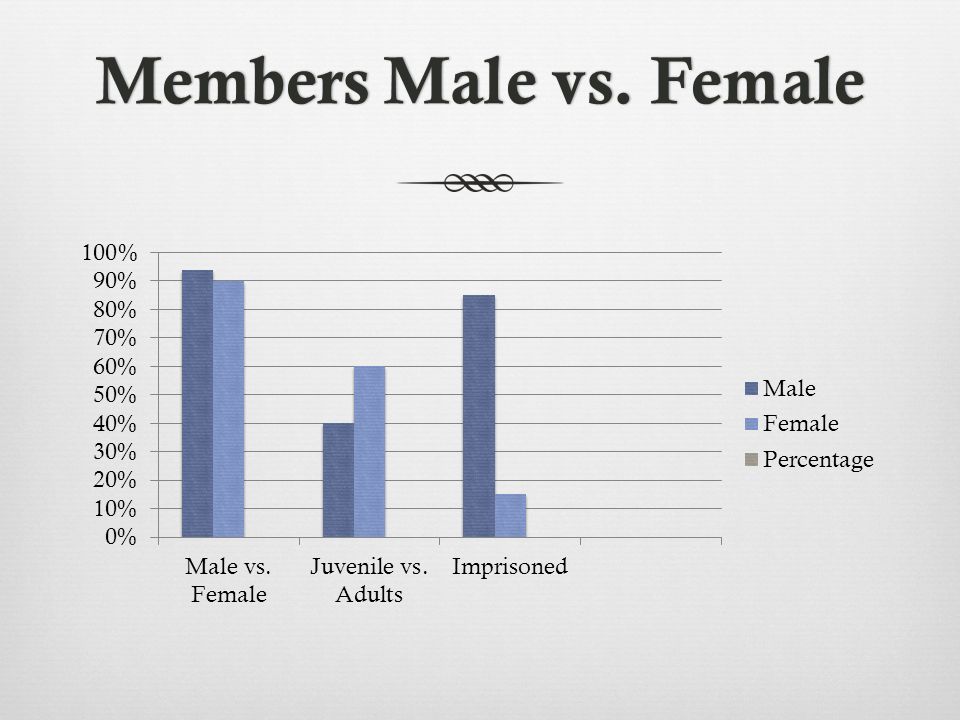 Members Male vs. Female

100%
90%
80%
70%
60%
50%
40%
30%
20%
10%
0%

Male vs. Female
Juvenile vs. Adults
Imprisoned

Male
Female
Percentage